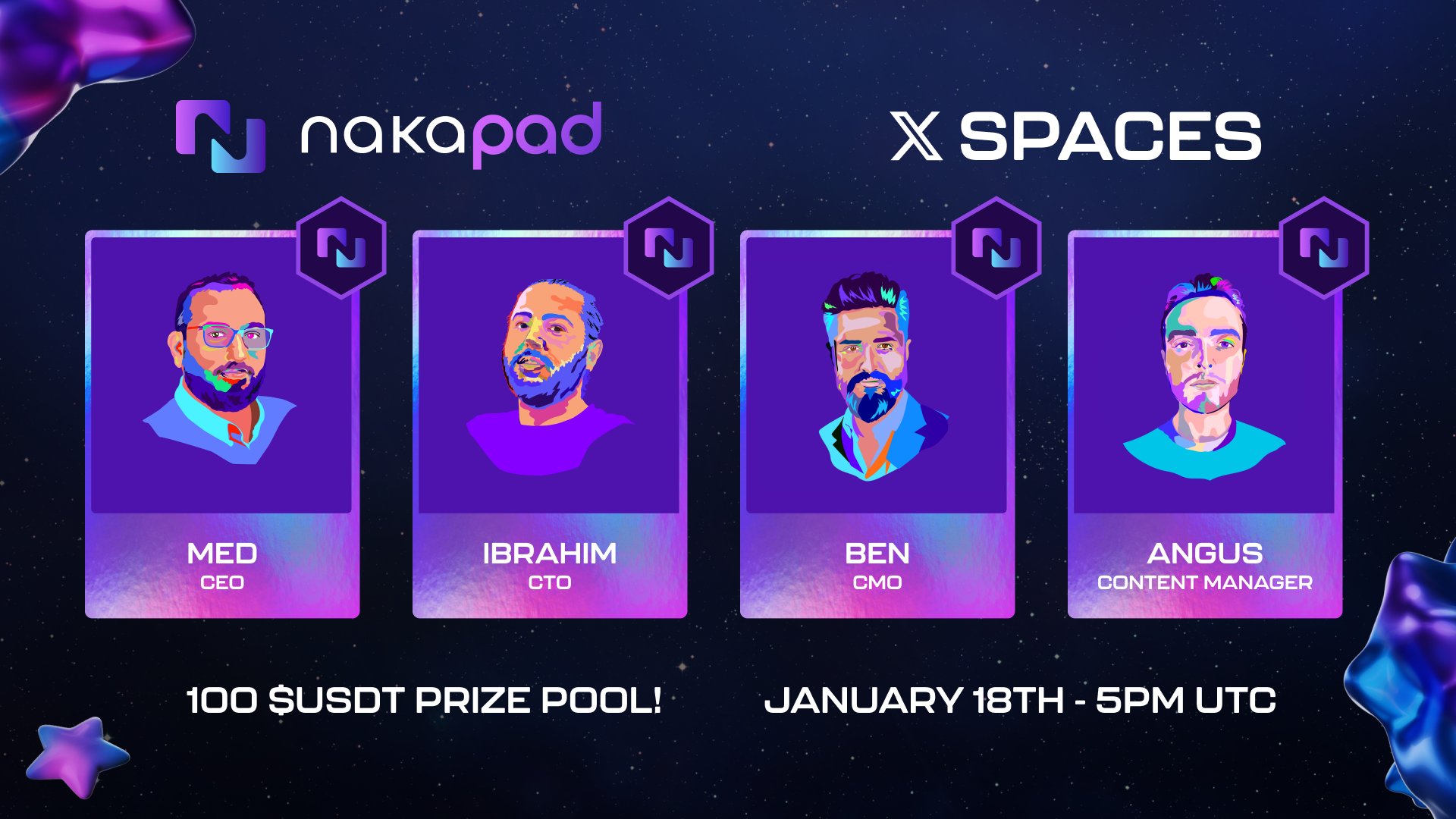 nakapad

X SPACES

MED
CEO

IBRAHIM
CTO

BEN
CMO

ANGUS
CONTENT MANAGER

100 $USDT PRIZE POOL!

JANUARY 18TH - 5PM UTC